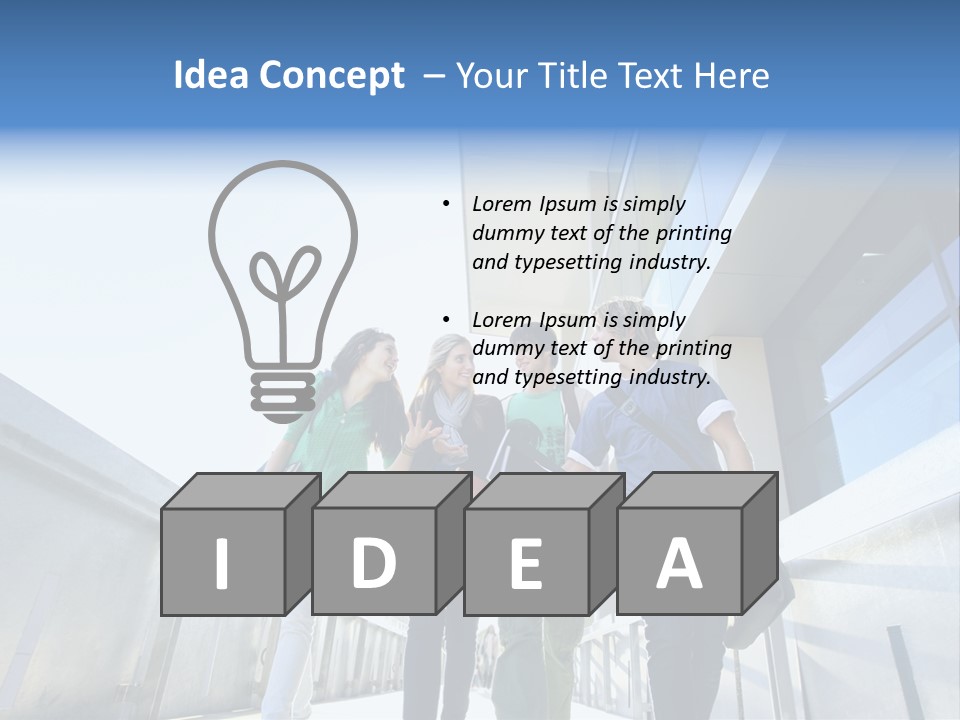 Idea Concept – Your Title Text Here

• Lorem Ipsum is simply dummy text of the printing and typesetting industry.

• Lorem Ipsum is simply dummy text of the printing and typesetting industry.

I D E A